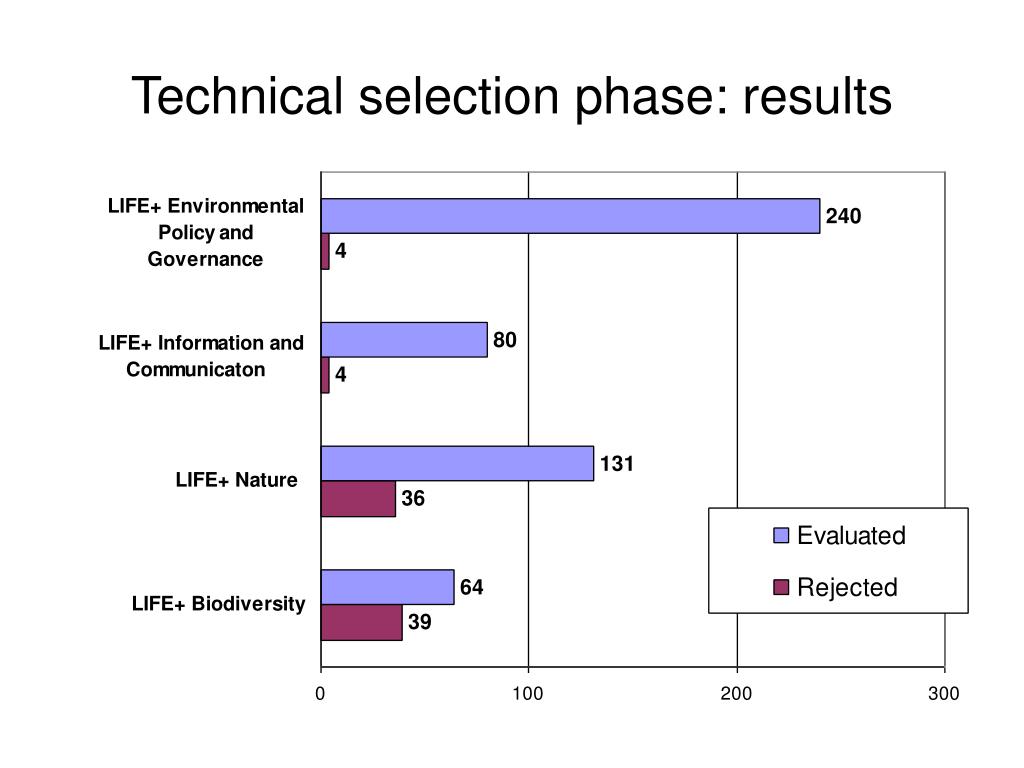 Technical selection phase: results

LIFE+ Environmental Policy and Governance
240
4

LIFE+ Information and Communicaton
80
4

LIFE+ Nature
131
36

LIFE+ Biodiversity
64
39

Evaluated
Rejected

0
100
200
300